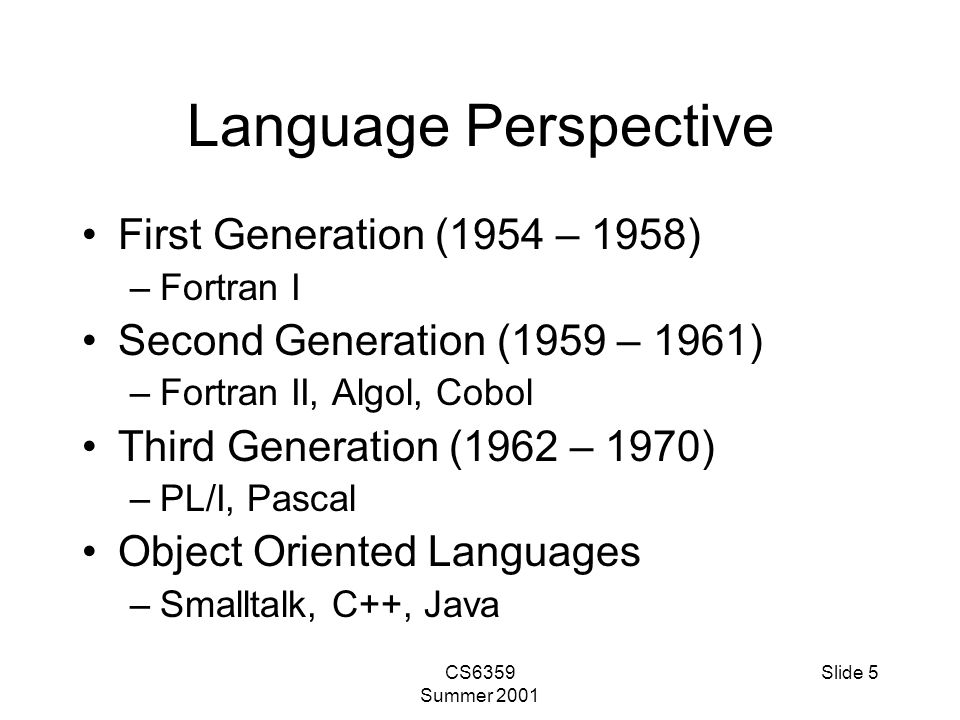 Language Perspective

• First Generation (1954 – 1958)
– Fortran I
• Second Generation (1959 – 1961)
– Fortran II, Algol, Cobol
• Third Generation (1962 – 1970)
– PL/I, Pascal
• Object Oriented Languages
– Smalltalk, C++, Java

CS6359
Summer 2001

Slide 5